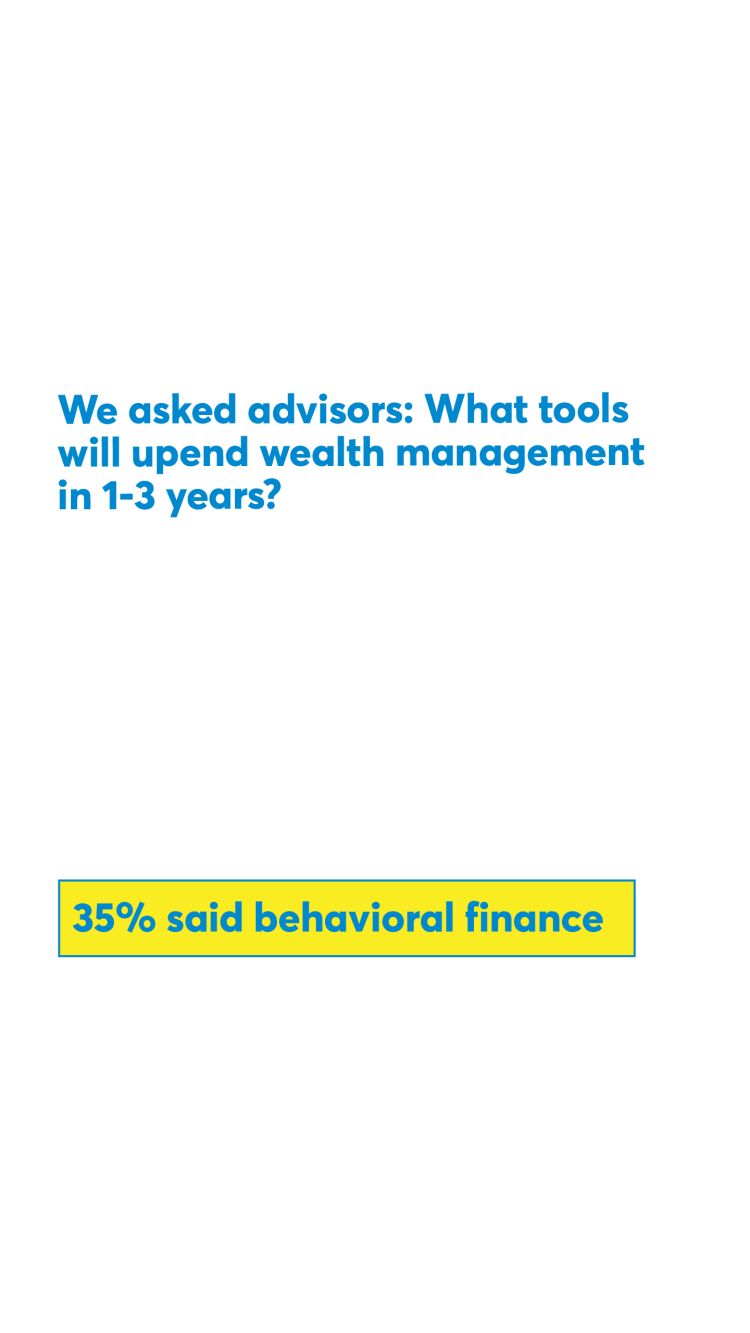 We asked advisors: What tools will upend wealth management in 1-3 years?

35% said behavioral finance